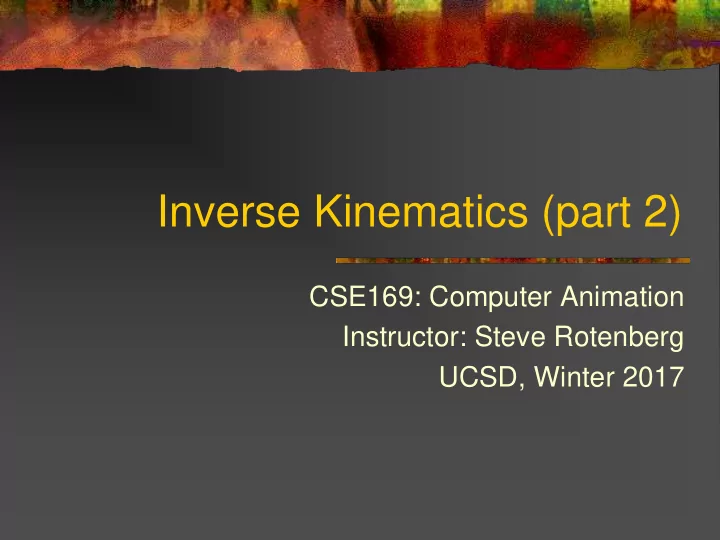 Inverse Kinematics (part 2)

CSE169: Computer Animation
Instructor: Steve Rotenberg
UCSD, Winter 2017